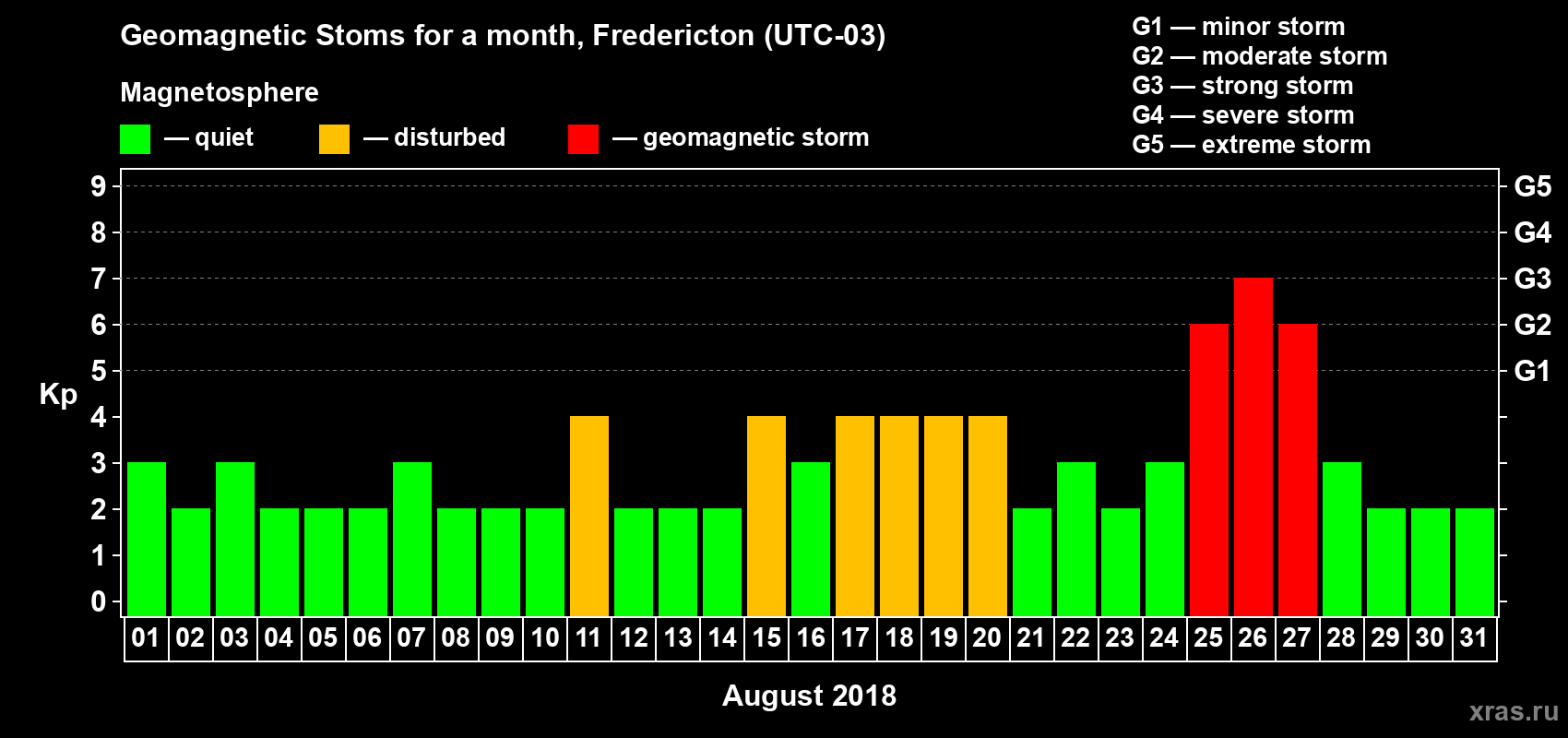 Geomagnetic Stoms for a month, Fredericton (UTC-03)

Magnetosphere

— quiet — disturbed — geomagnetic storm

G1 — minor storm
G2 — moderate storm
G3 — strong storm
G4 — severe storm
G5 — extreme storm

Kp

9
8
7
6
5
4
3
2
1
0

G5
G4
G3
G2
G1

01 02 03 04 05 06 07 08 09 10 11 12 13 14 15 16 17 18 19 20 21 22 23 24 25 26 27 28 29 30 31

August 2018

xras.ru